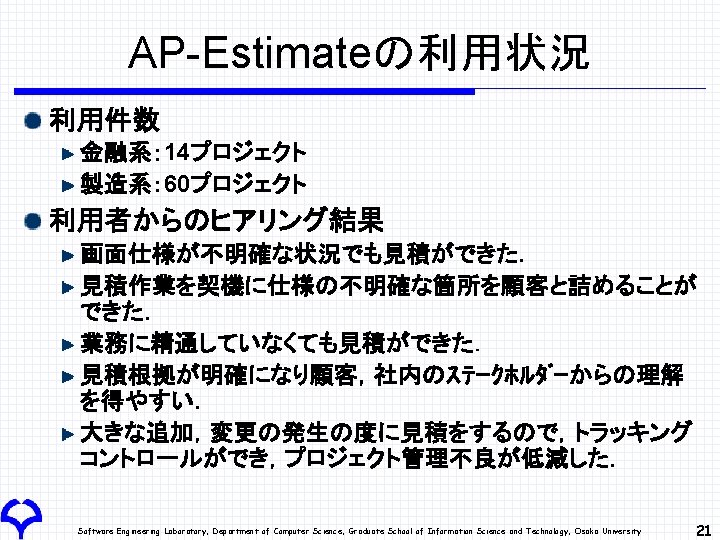 AP-Estimateの利用状況

利用件数

金融系：14プロジェクト

製造系：60プロジェクト

利用者からのヒアリング結果

画面仕様が不明確な状況でも見積ができた.

見積作業を契機に仕様の不明確な箇所を顧客と詰めることができた.

業務に精通していなくても見積ができた.

見積根拠が明確になり顧客，社内のステークホルダーからの理解を得やすい.

大きな追加，変更の発生の度に見積をするので，トラッキングコントロールができ，プロジェクト管理不良が低減した.

Software Engineering Laboratory, Department of Computer Science, Graduate School of Information Science and Technology, Osaka University

21